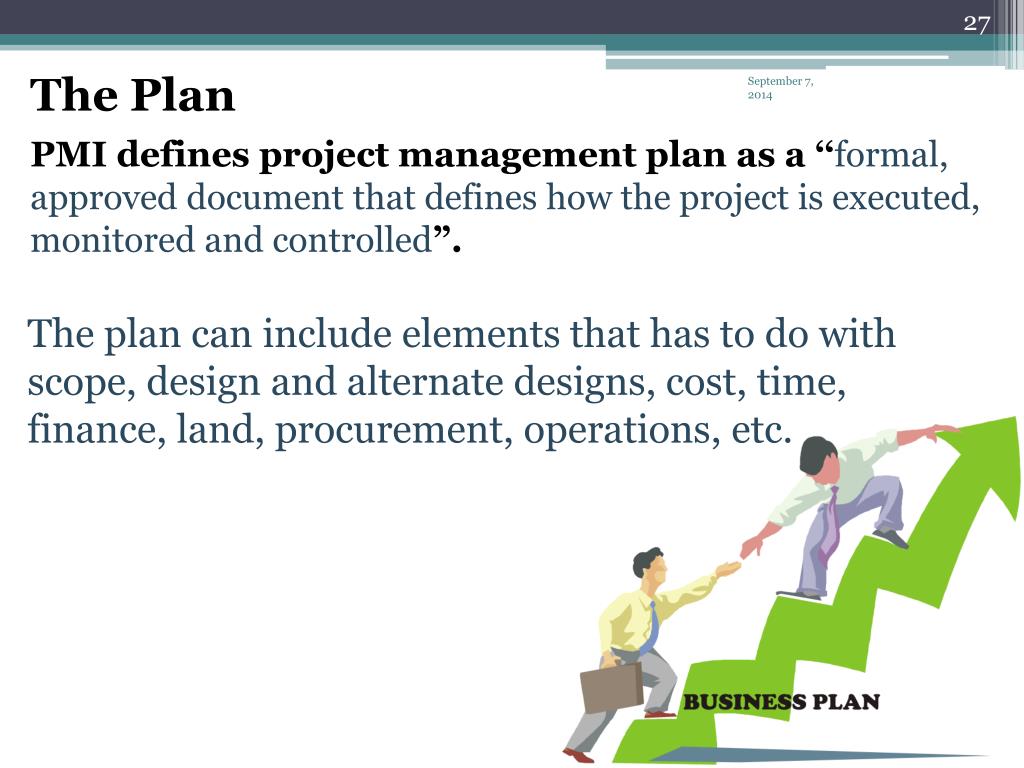 27

The Plan

September 7, 2014

PMI defines project management plan as a “formal, approved document that defines how the project is executed, monitored and controlled”.

The plan can include elements that has to do with scope, design and alternate designs, cost, time, finance, land, procurement, operations, etc.

BUSINESS PLAN